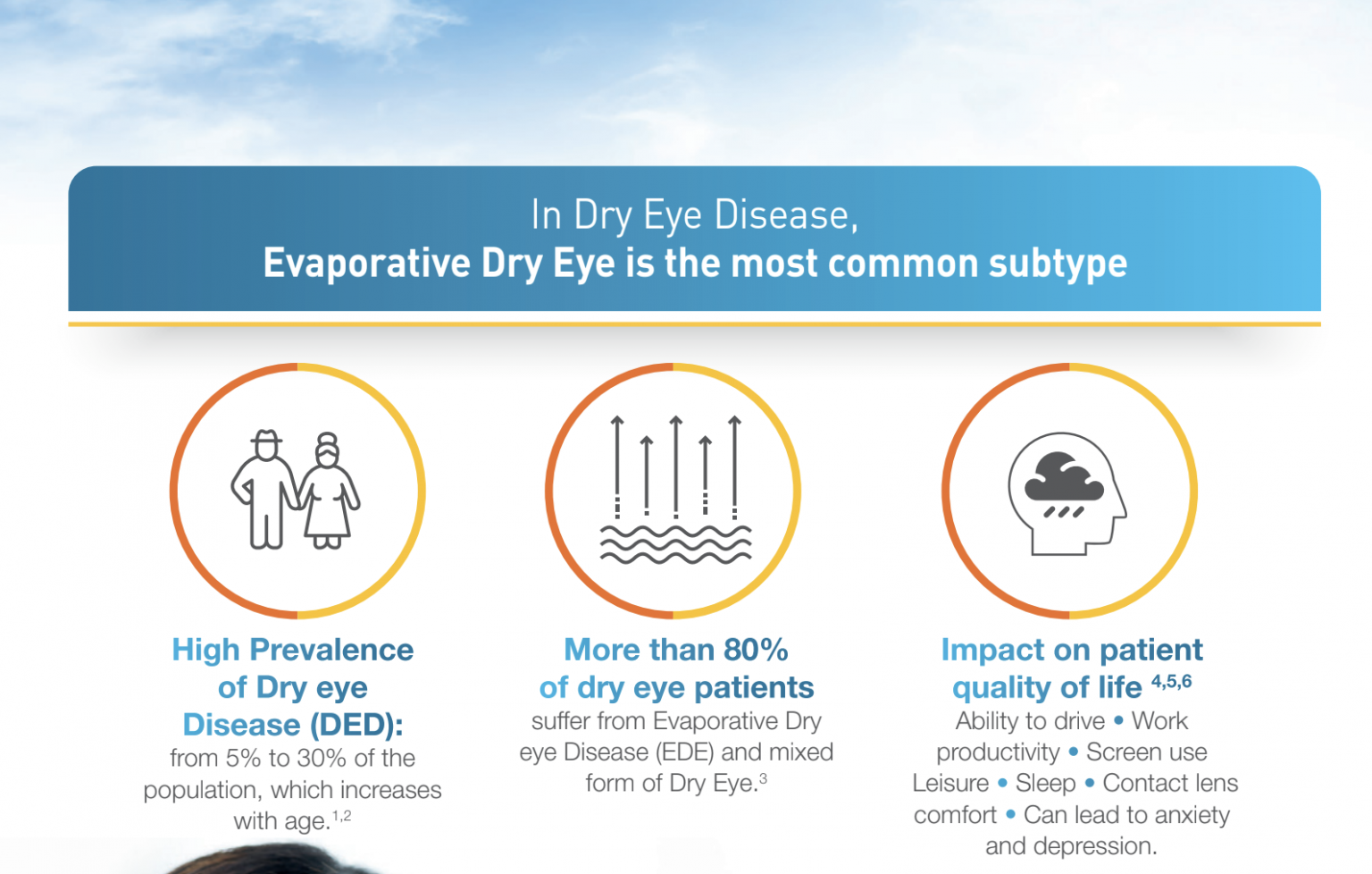 In Dry Eye Disease,
Evaporative Dry Eye is the most common subtype

High Prevalence of Dry eye Disease (DED):
from 5% to 30% of the population, which increases with age.$^{1,2}$

More than 80% of dry eye patients
suffer from Evaporative Dry eye Disease (EDE) and mixed form of Dry Eye.$^{3}$

Impact on patient quality of life $^{4,5,6}$
Ability to drive • Work productivity • Screen use Leisure • Sleep • Contact lens comfort • Can lead to anxiety and depression.